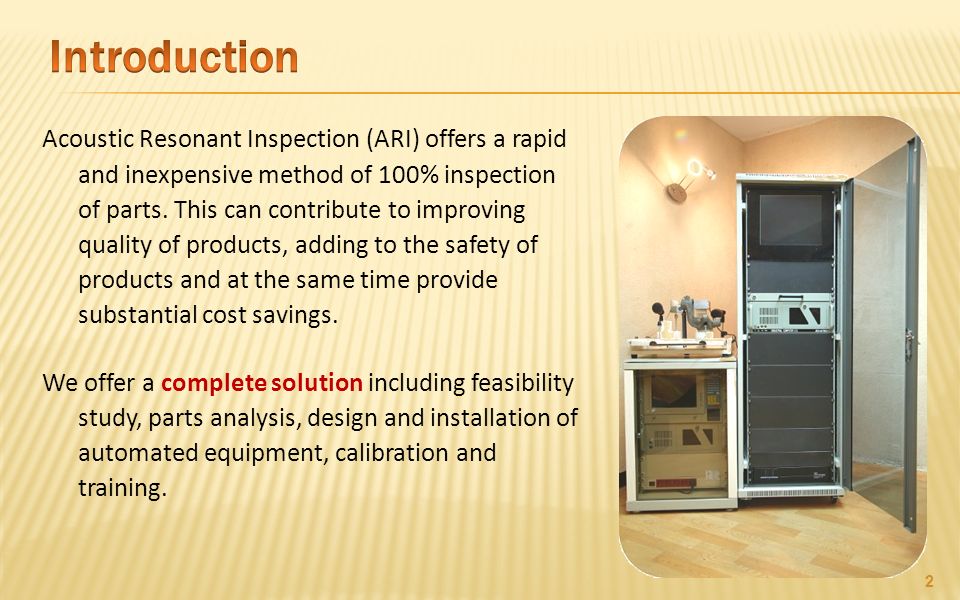 Introduction

Acoustic Resonant Inspection (ARI) offers a rapid and inexpensive method of 100% inspection of parts. This can contribute to improving quality of products, adding to the safety of products and at the same time provide substantial cost savings.

We offer a complete solution including feasibility study, parts analysis, design and installation of automated equipment, calibration and training.

2